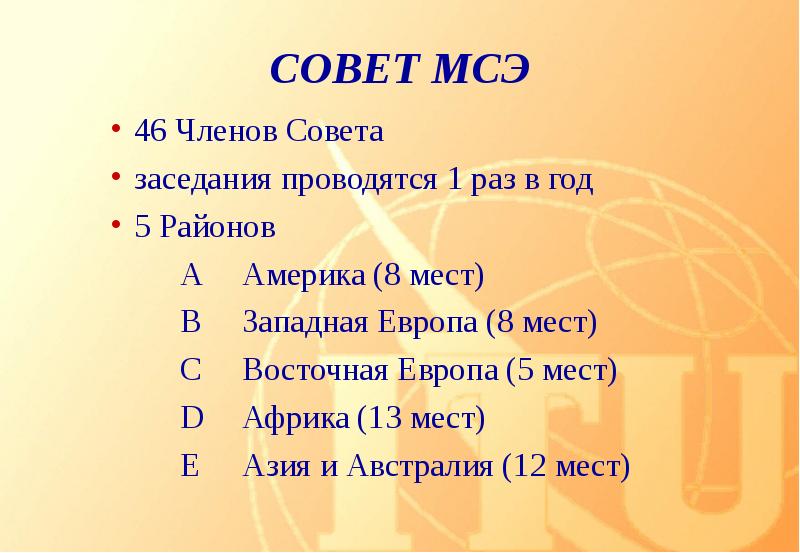 СОВЕТ МСЭ

• 46 Членов Совета
• заседания проводятся 1 раз в год
• 5 Районов

A Америка (8 мест)
B Западная Европа (8 мест)
C Восточная Европа (5 мест)
D Африка (13 мест)
E Азия и Австралия (12 мест)

ITU